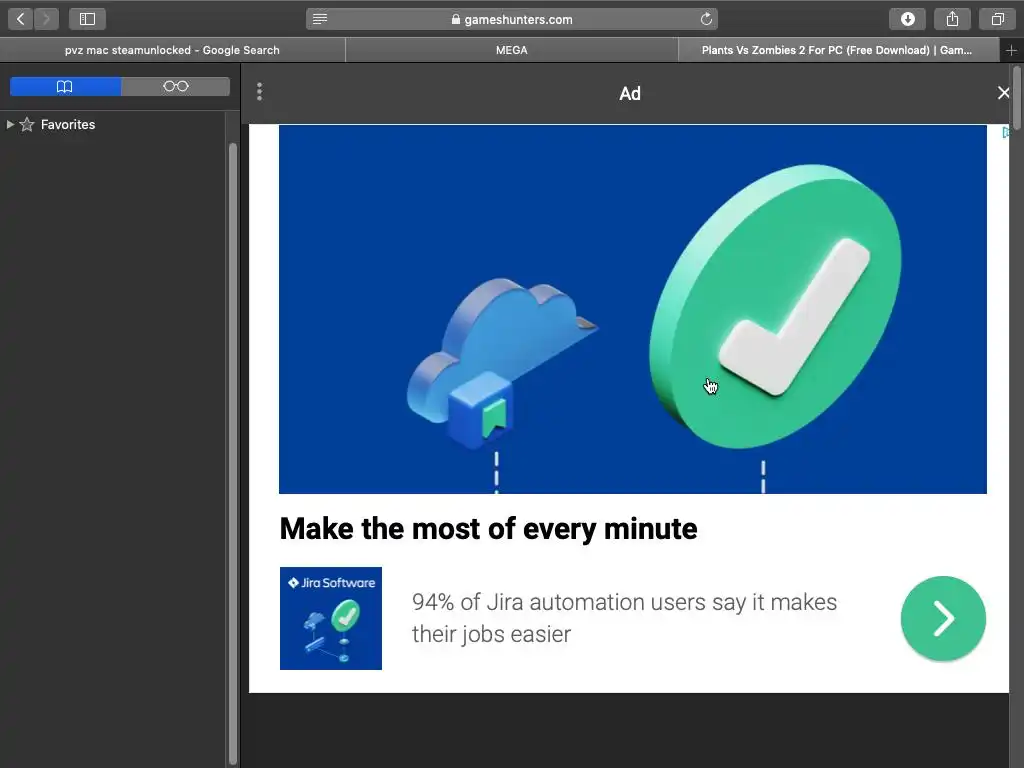 gameshunters.com

pvz mac steamunlocked - Google Search

MEGA

Plants Vs Zombies 2 For PC (Free Download) | Gam...

Favorites

Ad

Make the most of every minute

Jira Software

94% of Jira automation users say it makes their jobs easier